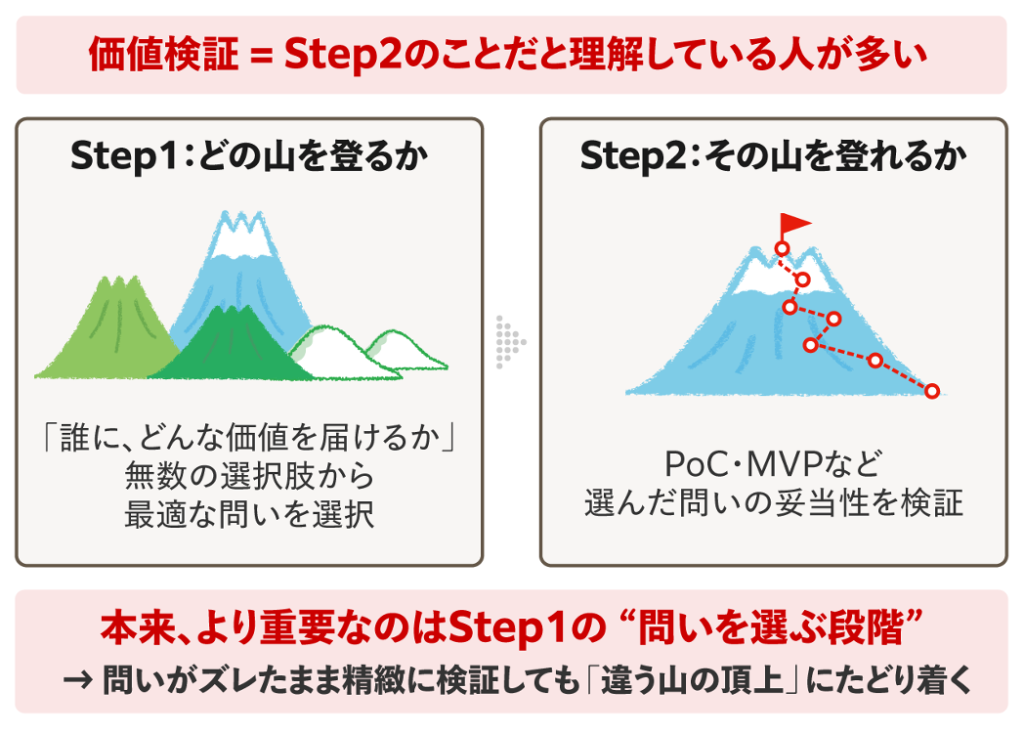 価値検証 = Step2のことだと理解している人が多い

Step1：どの山を登るか

「誰に、どんな価値を届けるか」
無数の選択肢から
最適な問いを選択

Step2：その山を登れるか

PoC・MVPなど
選んだ問いの妥当性を検証

本来、より重要なのはStep1の “問いを選ぶ段階”

→ 問いがズレたまま精緻に検証しても「違う山の頂上」にたどり着く